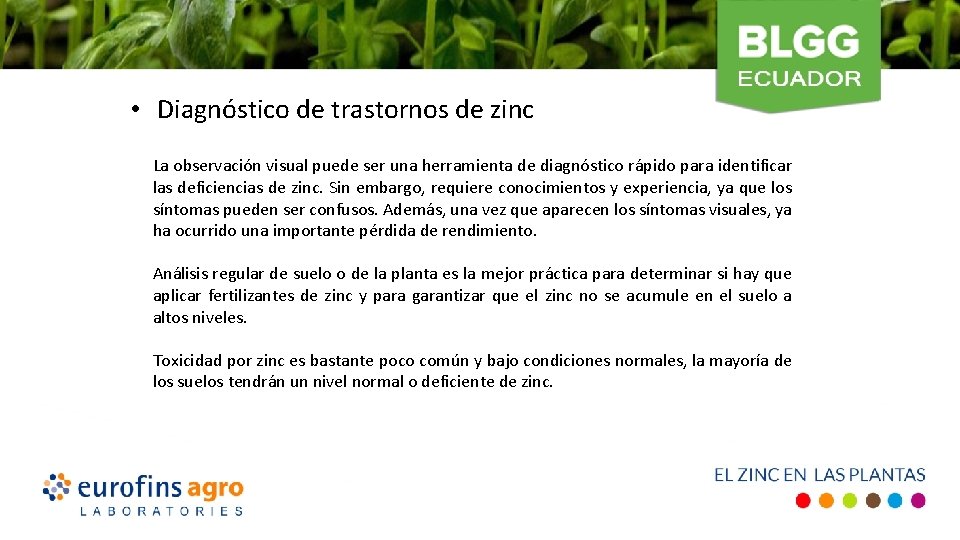 BLGG
ECUADOR

• Diagnóstico de trastornos de zinc

La observación visual puede ser una herramienta de diagnóstico rápido para identificar las deficiencias de zinc. Sin embargo, requiere conocimientos y experiencia, ya que los síntomas pueden ser confusos. Además, una vez que aparecen los síntomas visuales, ya ha ocurrido una importante pérdida de rendimiento.

Análisis regular de suelo o de la planta es la mejor práctica para determinar si hay que aplicar fertilizantes de zinc y para garantizar que el zinc no se acumule en el suelo a altos niveles.

Toxicidad por zinc es bastante poco común y bajo condiciones normales, la mayoría de los suelos tendrán un nivel normal o deficiente de zinc.

eurofins agro
LABORATORIES

EL ZINC EN LAS PLANTAS